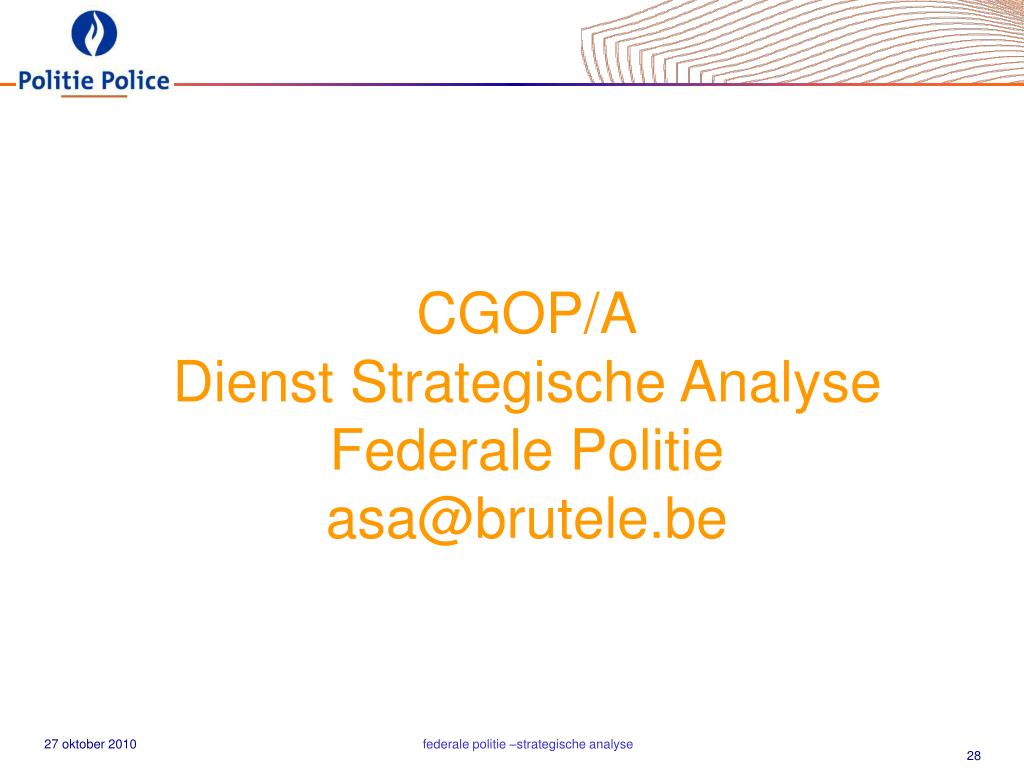 Politie Police

CGOP/A
Dienst Strategische Analyse
Federale Politie
asa@brutele.be

27 oktober 2010

federale politie –strategische analyse

28